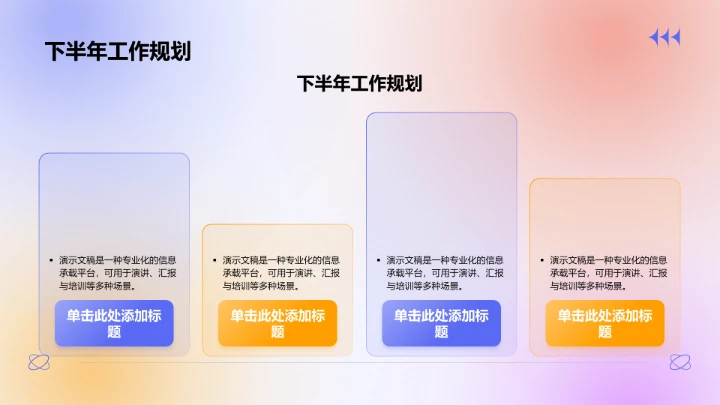 下半年工作规划

下半年工作规划

▪ 演示文稿是一种专业化的信息承载平台，可用于演讲、汇报与培训等多种场景。

单击此处添加标题

▪ 演示文稿是一种专业化的信息承载平台，可用于演讲、汇报与培训等多种场景。

单击此处添加标题

▪ 演示文稿是一种专业化的信息承载平台，可用于演讲、汇报与培训等多种场景。

单击此处添加标题

▪ 演示文稿是一种专业化的信息承载平台，可用于演讲、汇报与培训等多种场景。

单击此处添加标题